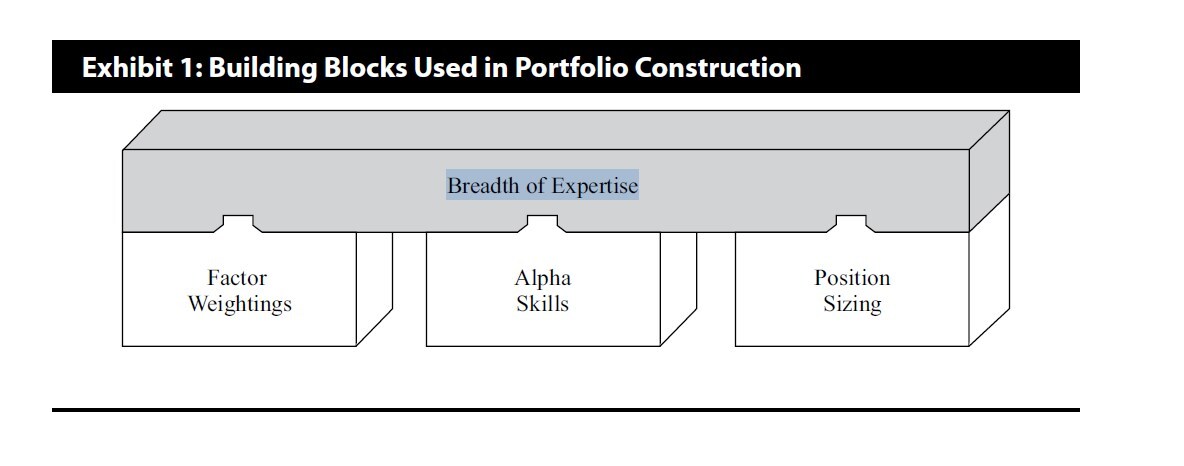 Exhibit 1: Building Blocks Used in Portfolio Construction

Breadth of Expertise

Factor Weightings

Alpha Skills

Position Sizing